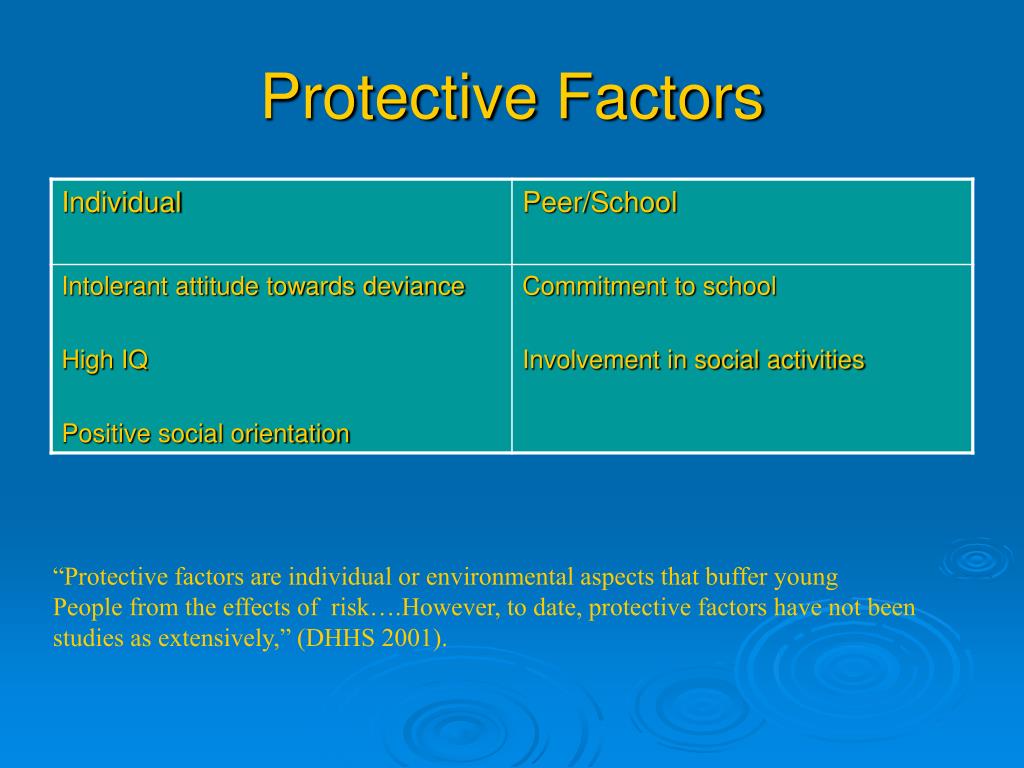 Protective Factors

| Individual | Peer/School |
|---|---|
| Intolerant attitude towards deviance<br><br>High IQ<br><br>Positive social orientation | Commitment to school<br><br>Involvement in social activities |

“Protective factors are individual or environmental aspects that buffer young People from the effects of risk….However, to date, protective factors have not been studies as extensively,” (DHHS 2001).